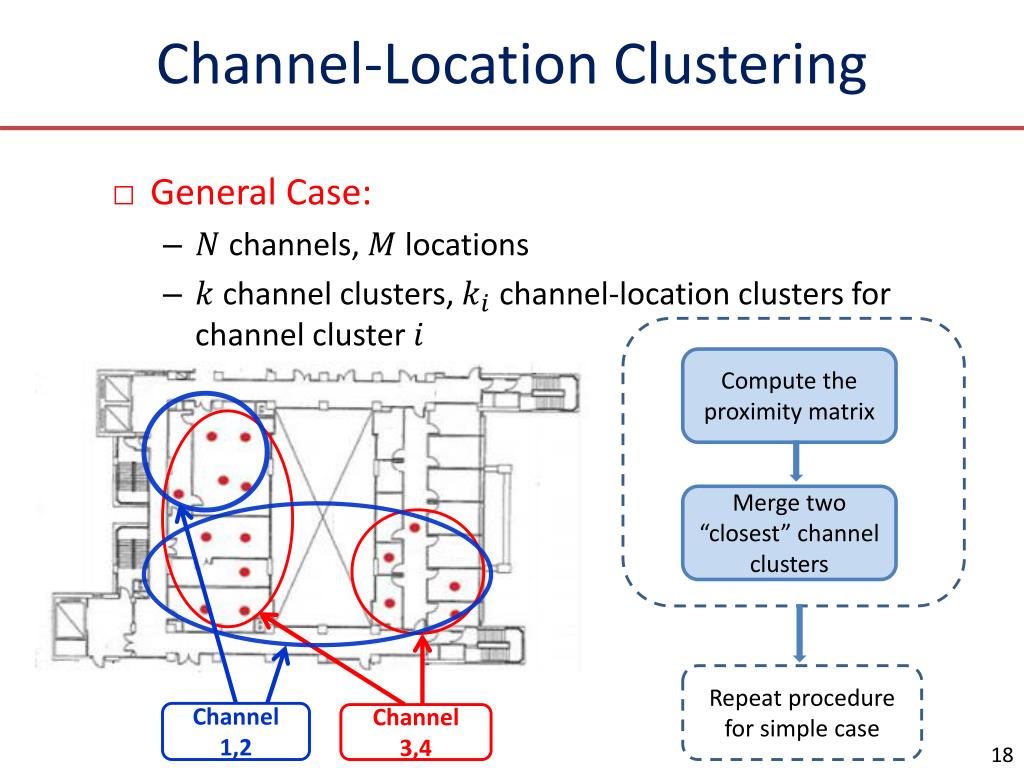 Channel-Location Clustering

□ General Case:

– $N$ channels, $M$ locations

– $k$ channel clusters, $k_i$ channel-location clusters for channel cluster $i$

Compute the proximity matrix

Merge two "closest" channel clusters

Repeat procedure for simple case

Channel 1,2

Channel 3,4

18